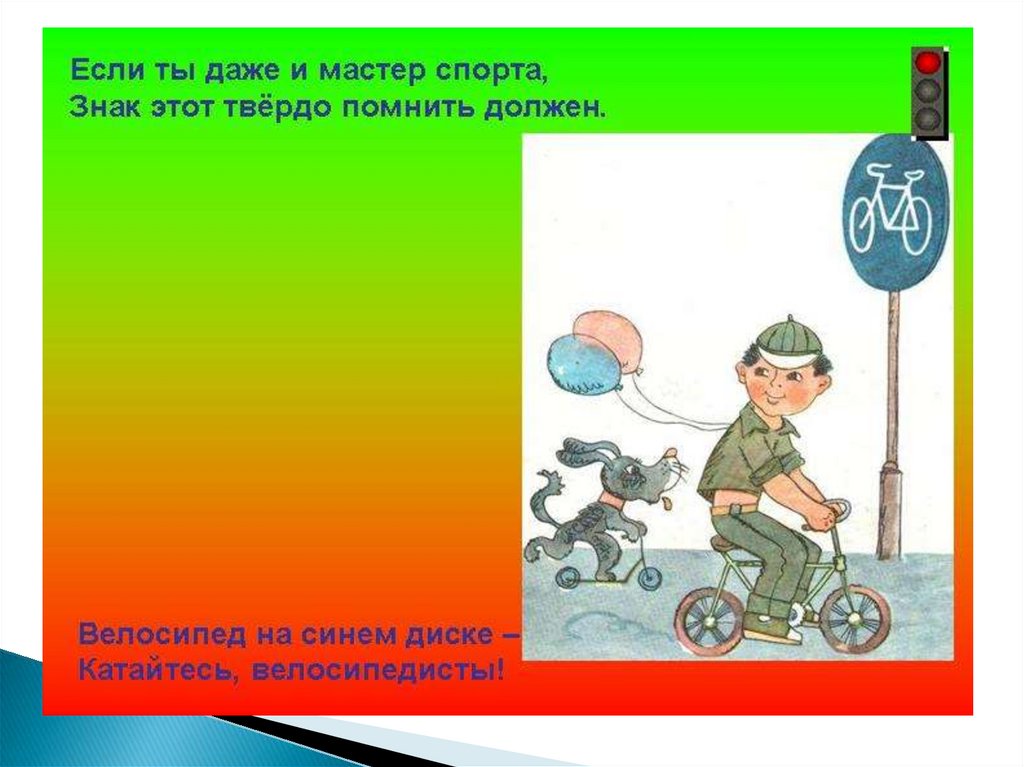 Если ты даже и мастер спорта,
Знак этот твёрдо помнить должен.

Велосипед на синем диске –
Катайтесь, велосипедисты!